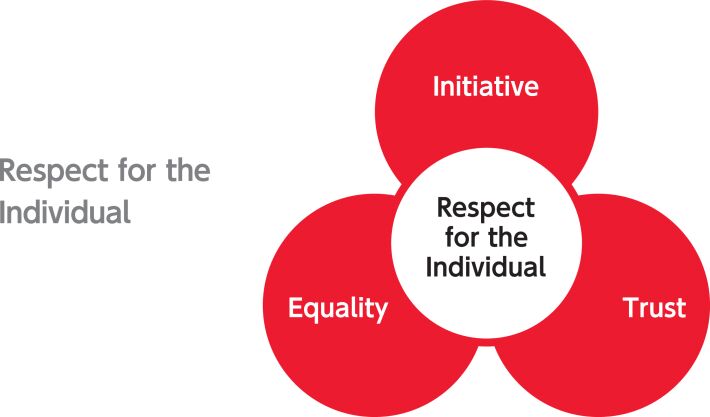 Respect for the Individual

Initiative

Respect for the Individual

Equality

Trust